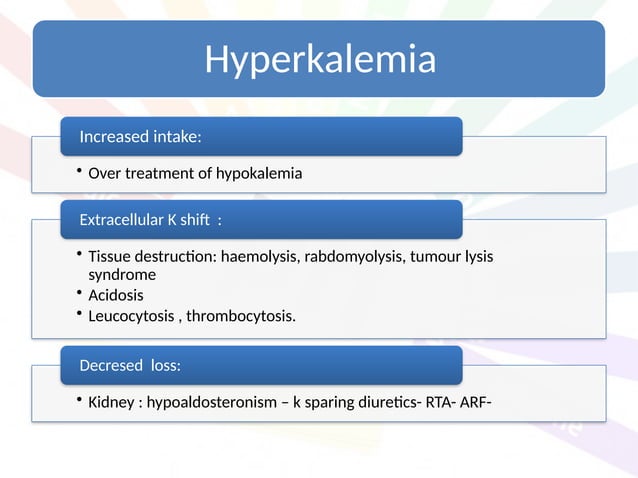 Hyperkalemia

Increased intake:

• Over treatment of hypokalemia

Extracellular K shift :

• Tissue destruction: haemolysis, rabdomyolysis, tumour lysis syndrome
• Acidosis
• Leucocytosis , thrombocytosis.

Decresed loss:

• Kidney : hypoaldosteronism – k sparing diuretics- RTA- ARF-